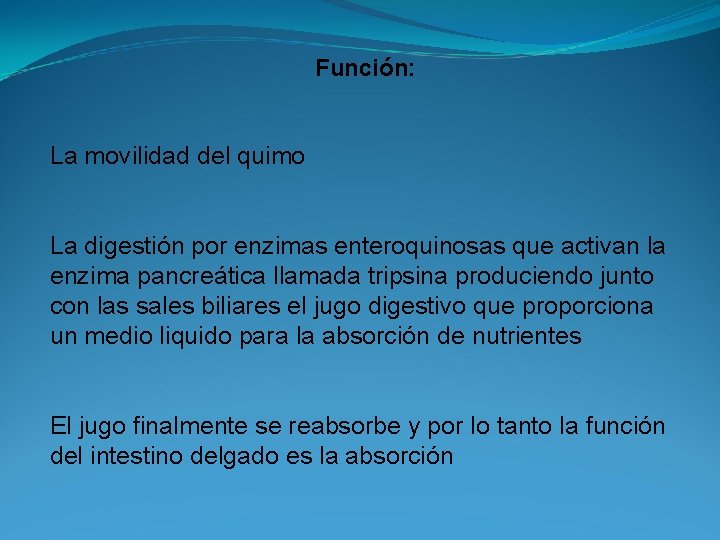 Función:

La movilidad del quimo

La digestión por enzimas enteroquinosas que activan la enzima pancreática llamada tripsina produciendo junto con las sales biliares el jugo digestivo que proporciona un medio liquido para la absorción de nutrientes

El jugo finalmente se reabsorbe y por lo tanto la función del intestino delgado es la absorción